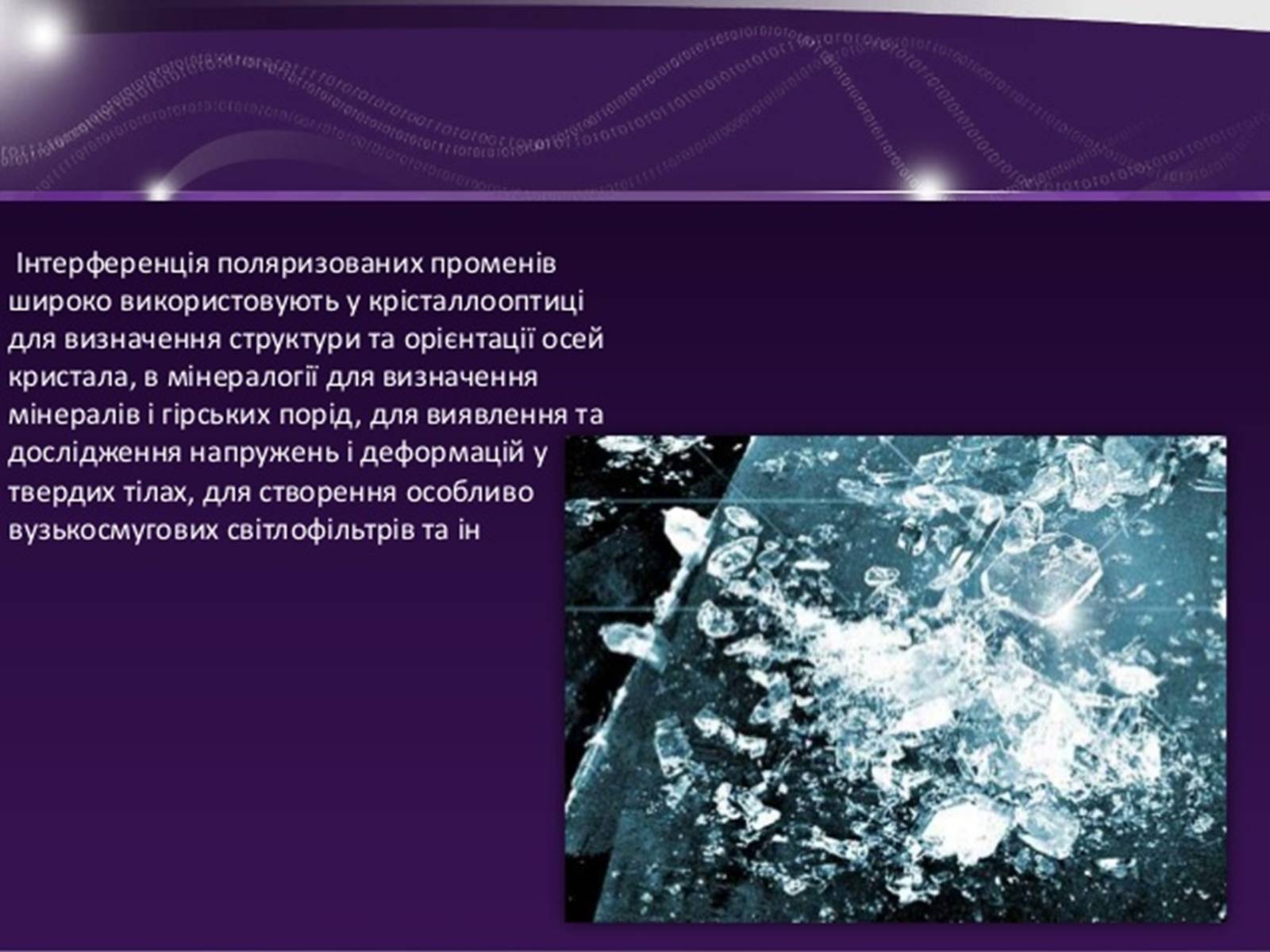 Інтерференція поляризованих променів широко використовують у крісталлооптиці для визначення структури та орієнтації осей кристала, в мінералогії для визначення мінералів і гірських порід, для виявлення та дослідження напружень і деформацій у твердих тілах, для створення особливо вузькосмугових світлофільтрів та ін